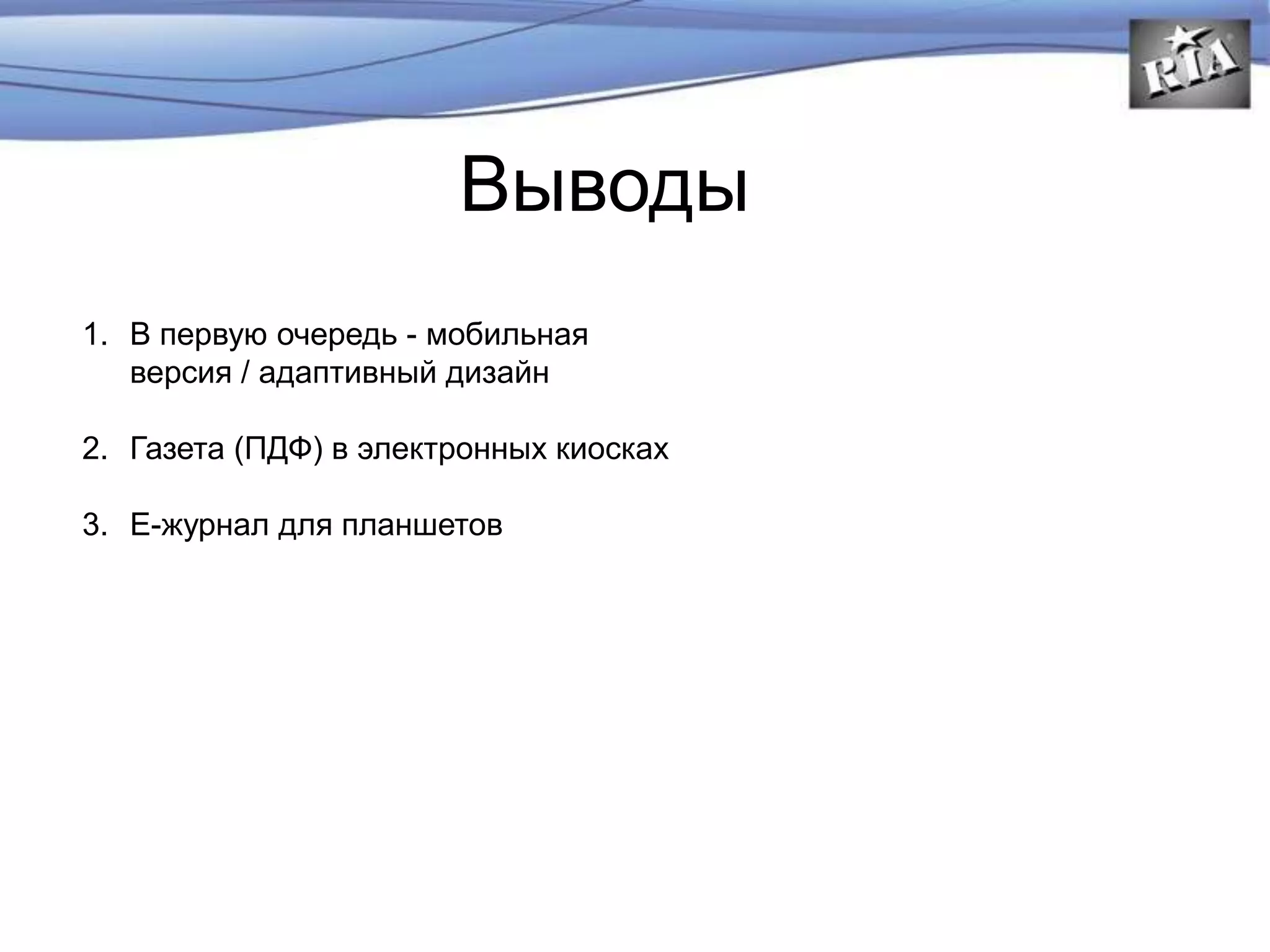 RIA

Выводы

1. В первую очередь - мобильная версия / адаптивный дизайн

2. Газета (ПДФ) в электронных киосках

3. Е-журнал для планшетов